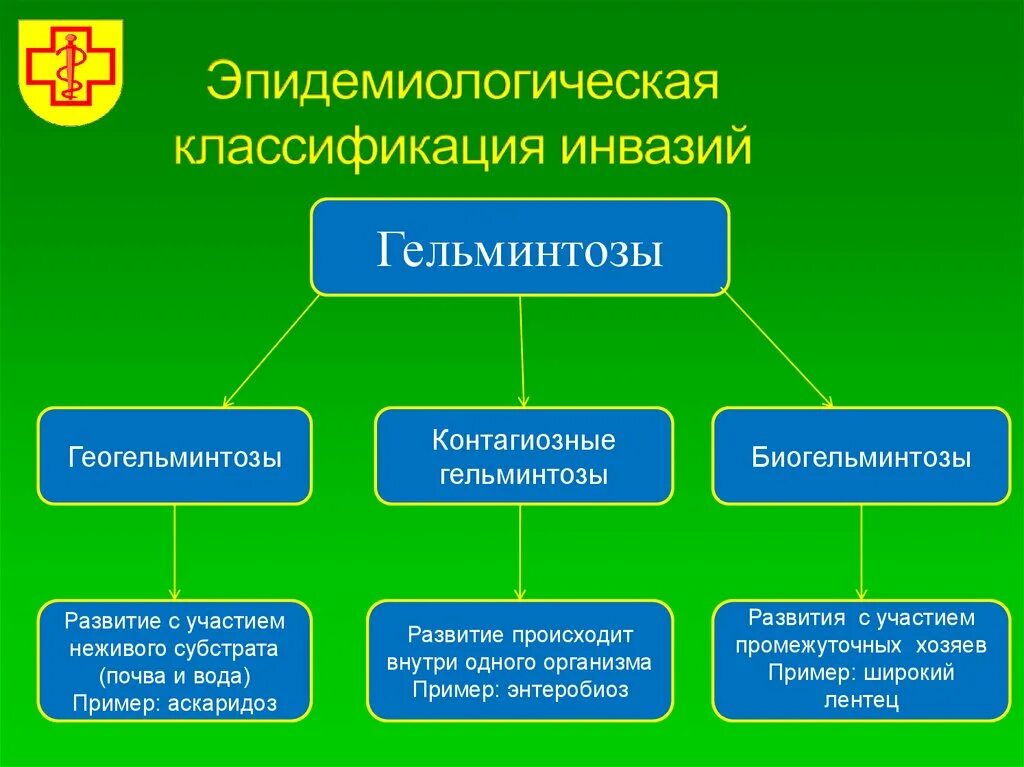 Эпидемиологическая классификация инвазий

Гельминтозы

Геогельминтозы

Контагиозные гельминтозы

Биогельминтозы

Развитие с участием неживого субстрата (почва и вода)
Пример: аскаридоз

Развитие происходит внутри одного организма
Пример: энтеробиоз

Развития с участием промежуточных хозяев
Пример: широкий лентец